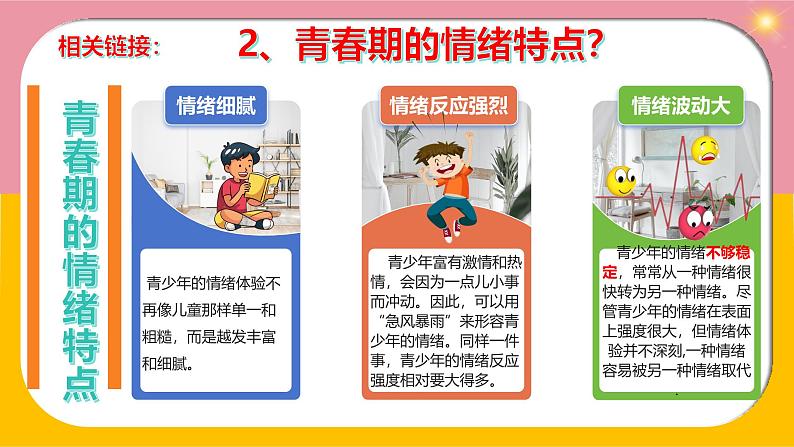 相关链接：

2、青春期的情绪特点?

青春期的情绪特点

情绪细腻

青少年的情绪体验不再像儿童那样单一和粗糙，而是越发丰富和细腻。

情绪反应强烈

青少年富有激情和热情，会因为一点儿小事而冲动。因此，可以用“急风暴雨”来形容青少年的情绪。同样一件事，青少年的情绪反应强度相对要大得多。

情绪波动大

青少年的情绪不够稳定，常常从一种情绪很快转为另一种情绪。尽管青少年的情绪在表面上强度很大，但情绪体验并不深刻,一种情绪容易被另一种情绪取代